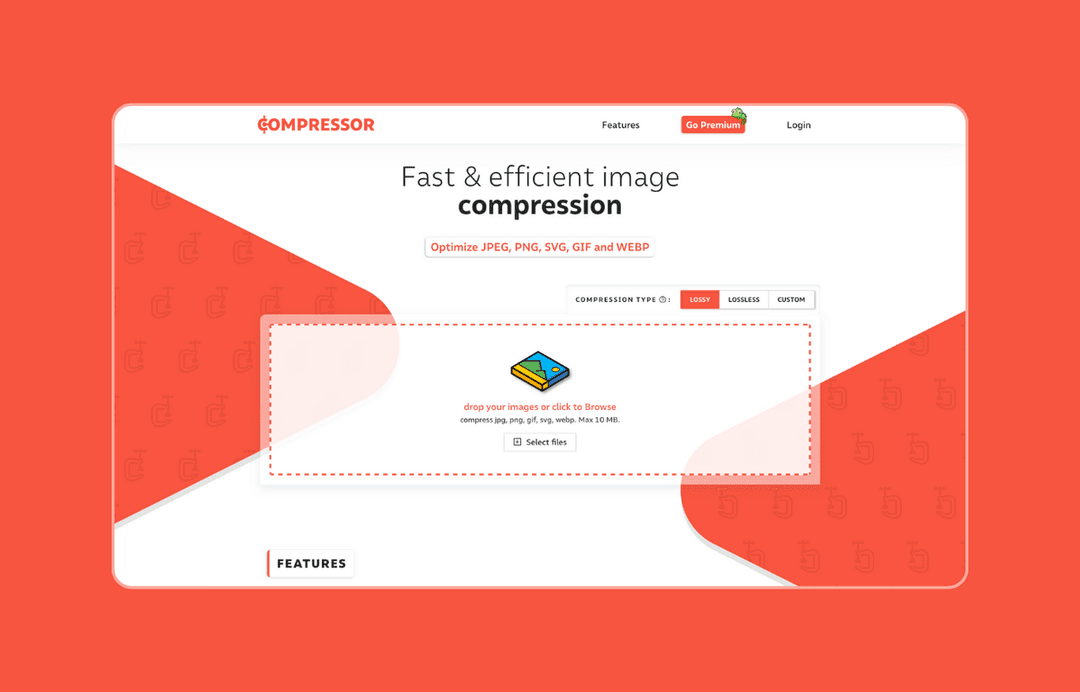 COMPRESSOR

Features

Go Premium

Login

Fast & efficient image compression

Optimize JPEG, PNG, SVG, GIF and WEBP

COMPRESSION TYPE ⓘ:

LOSSY

LOSSLESS

CUSTOM

drop your images or click to Browse

compress jpg, png, gif, svg, webp. Max 10 MB.

Select files

FEATURES